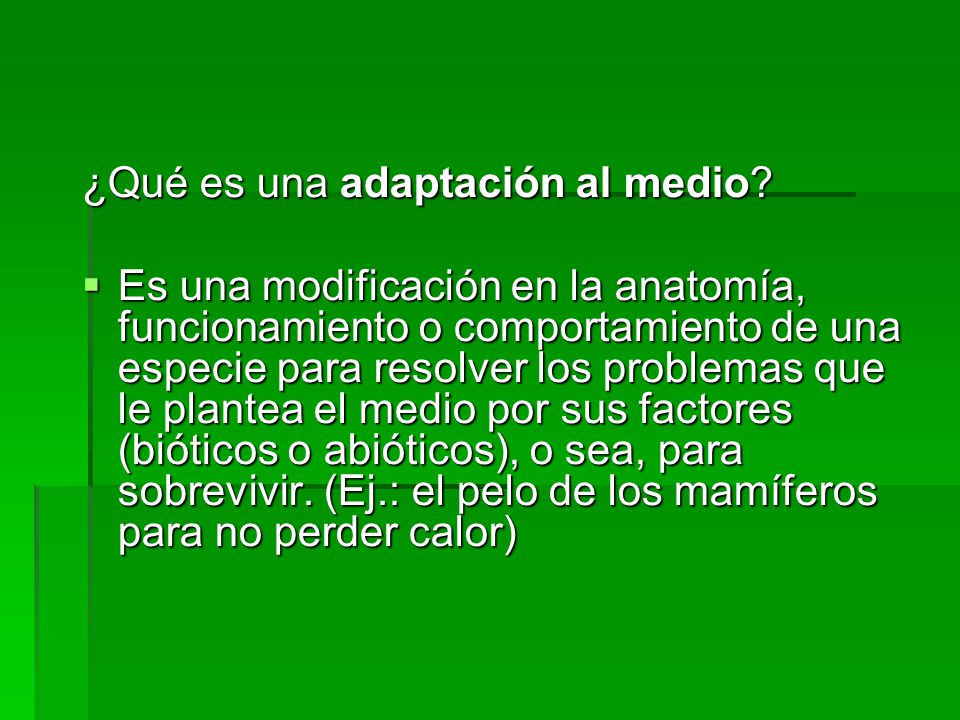 ¿Qué es una adaptación al medio?

Es una modificación en la anatomía, funcionamiento o comportamiento de una especie para resolver los problemas que le plantea el medio por sus factores (bióticos o abióticos), o sea, para sobrevivir. (Ej.: el pelo de los mamíferos para no perder calor)